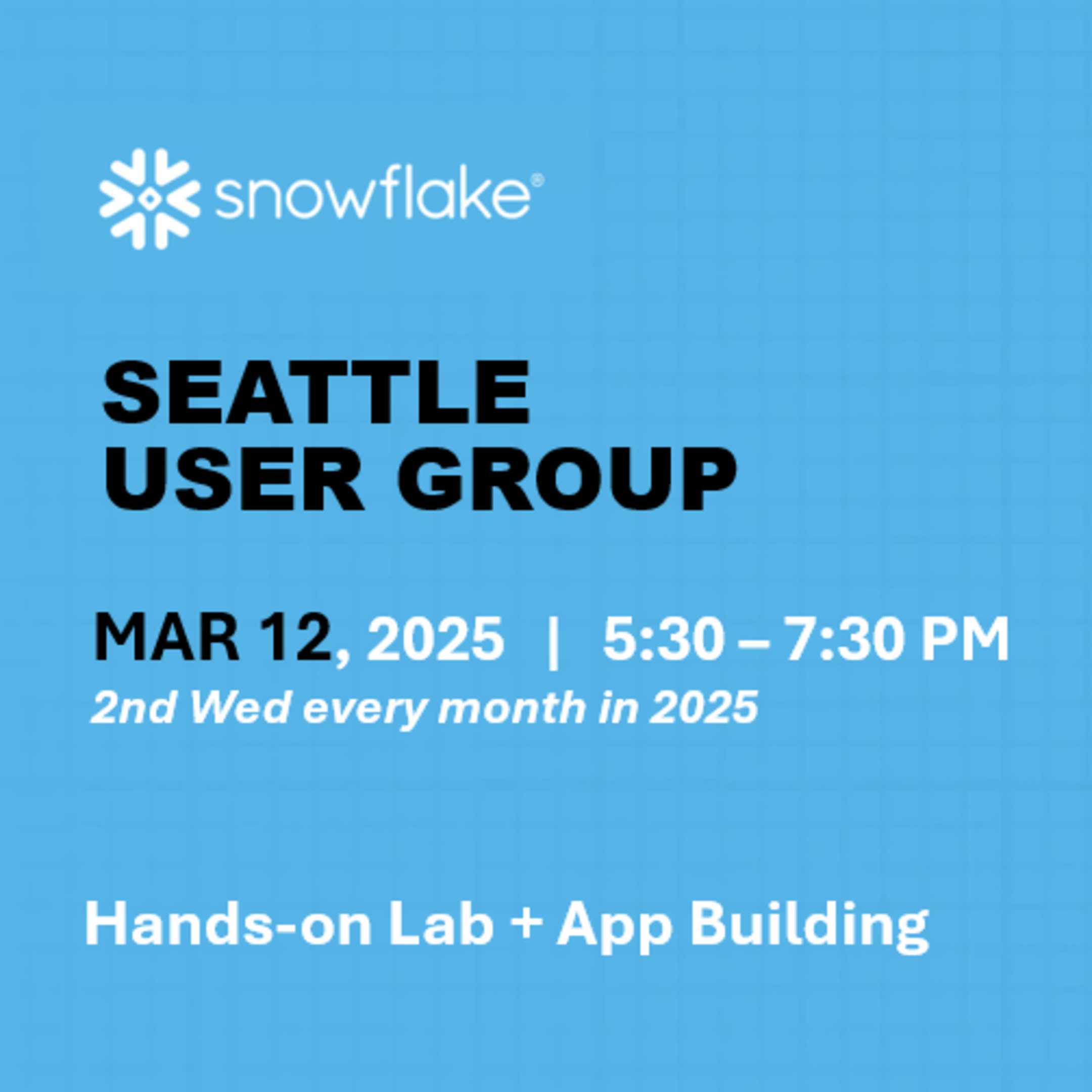 snowflake®

SEATTLE
USER GROUP

MAR 12, 2025 | 5:30 – 7:30 PM
2nd Wed every month in 2025

Hands-on Lab + App Building